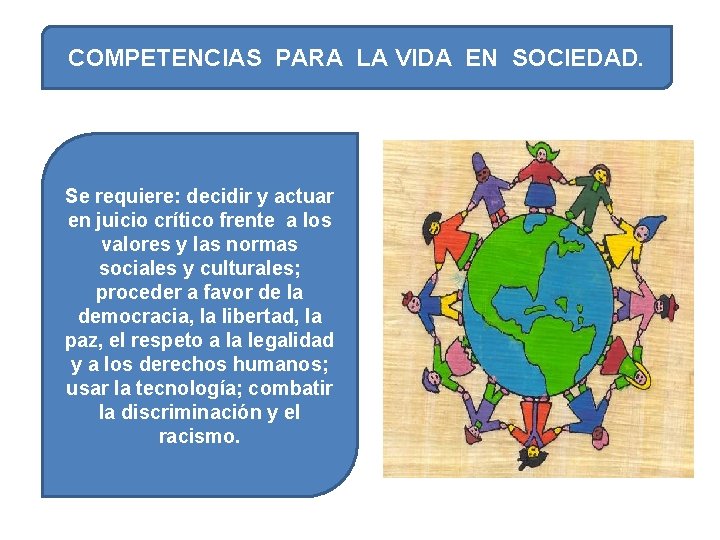 COMPETENCIAS PARA LA VIDA EN SOCIEDAD.

Se requiere: decidir y actuar en juicio crítico frente a los valores y las normas sociales y culturales; proceder a favor de la democracia, la libertad, la paz, el respeto a la legalidad y a los derechos humanos; usar la tecnología; combatir la discriminación y el racismo.